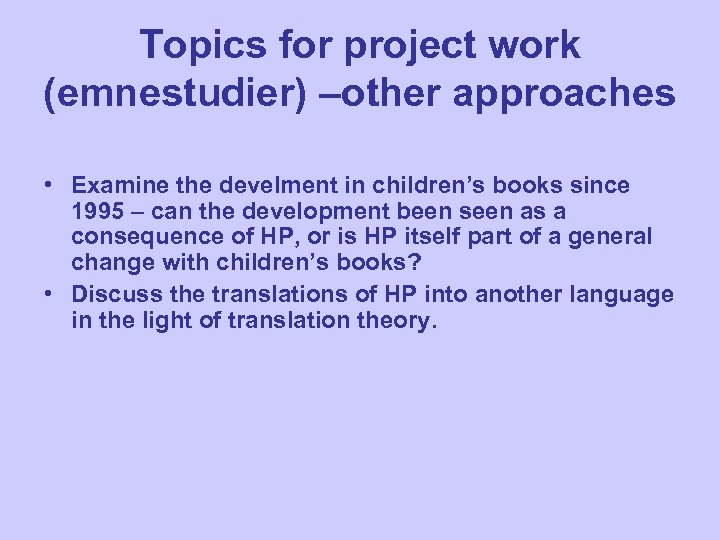 Topics for project work (emnestudier) –other approaches

• Examine the develment in children's books since 1995 – can the development been seen as a consequence of HP, or is HP itself part of a general change with children's books?

• Discuss the translations of HP into another language in the light of translation theory.